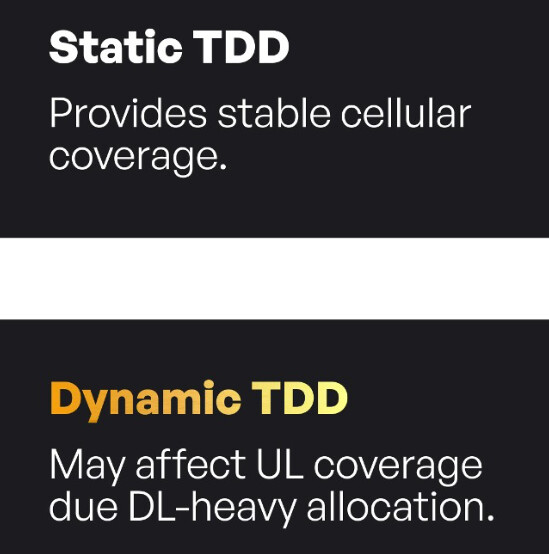 Static TDD

Provides stable cellular coverage.

Dynamic TDD

May affect UL coverage due DL-heavy allocation.